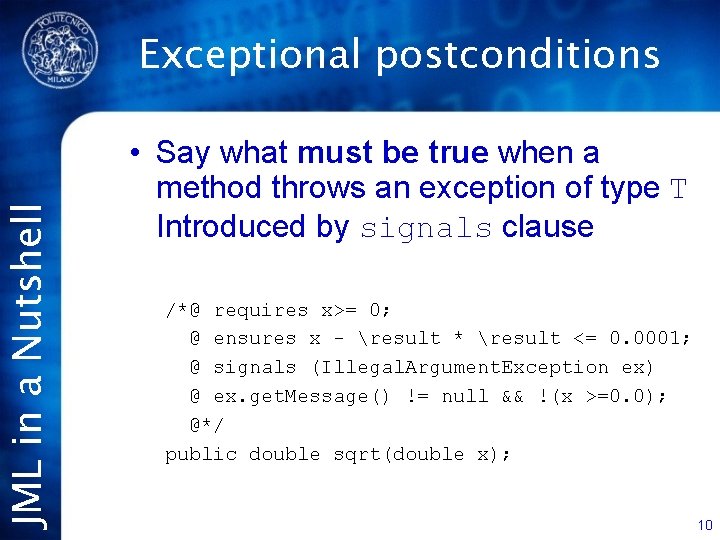 POLITECNICO MILANO

Exceptional postconditions

JML in a Nutshell

• Say what must be true when a method throws an exception of type T Introduced by signals clause

/*@ requires x>= 0;
  @ ensures x - \result * \result <= 0.0001;
  @ signals (IllegalArgumentException ex)
  @ ex.getMessage() != null && !(x >=0.0);
  @*/
public double sqrt(double x);

10